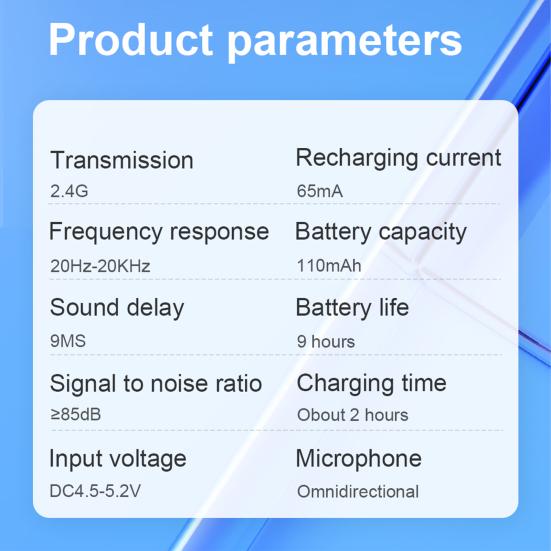 Product parameters

Transmission
2.4G

Frequency response
20Hz-20KHz

Sound delay
9MS

Signal to noise ratio
≥85dB

Input voltage
DC4.5-5.2V

Recharging current
65mA

Battery capacity
110mAh

Battery life
9 hours

Charging time
Obout 2 hours

Microphone
Omnidirectional